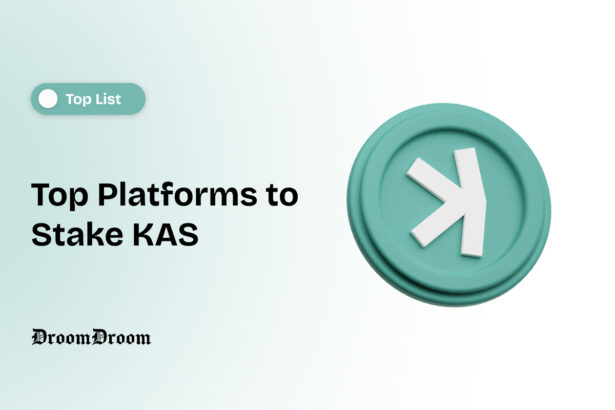 Top List

Top Platforms to Stake KAS

DroomDroom